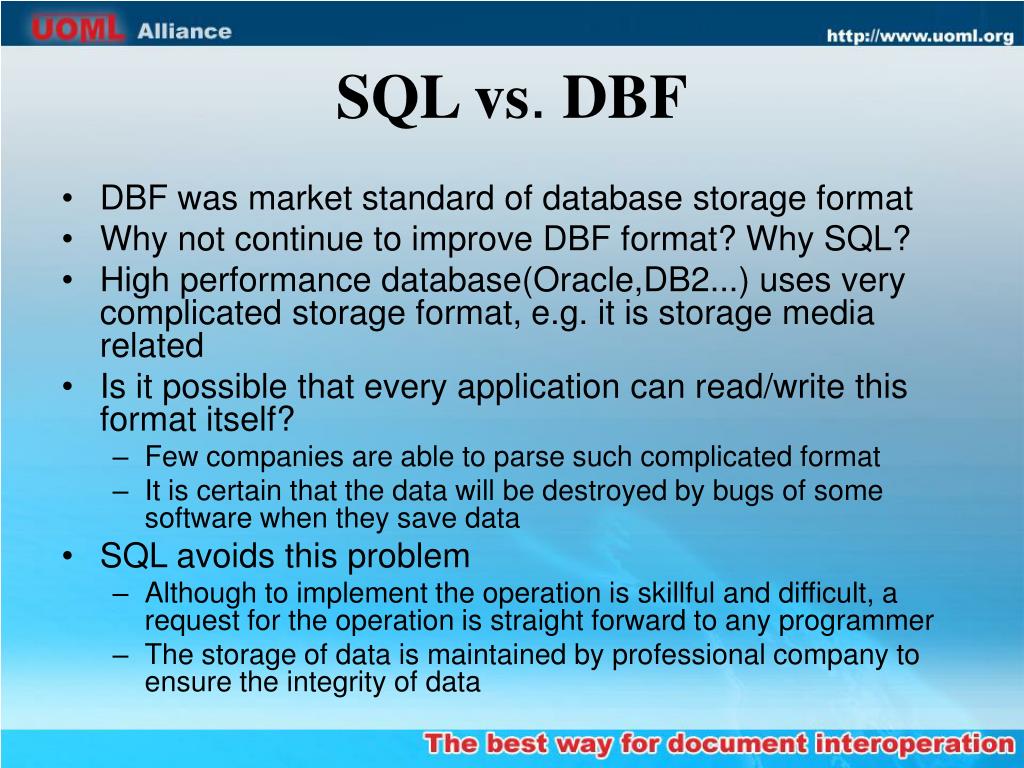 UOML Alliance

http://www.uoml.org

SQL vs. DBF

• DBF was market standard of database storage format
• Why not continue to improve DBF format? Why SQL?
• High performance database(Oracle,DB2...) uses very complicated storage format, e.g. it is storage media related
• Is it possible that every application can read/write this format itself?
  – Few companies are able to parse such complicated format
  – It is certain that the data will be destroyed by bugs of some software when they save data
• SQL avoids this problem
  – Although to implement the operation is skillful and difficult, a request for the operation is straight forward to any programmer
  – The storage of data is maintained by professional company to ensure the integrity of data

The best way for document interoperation